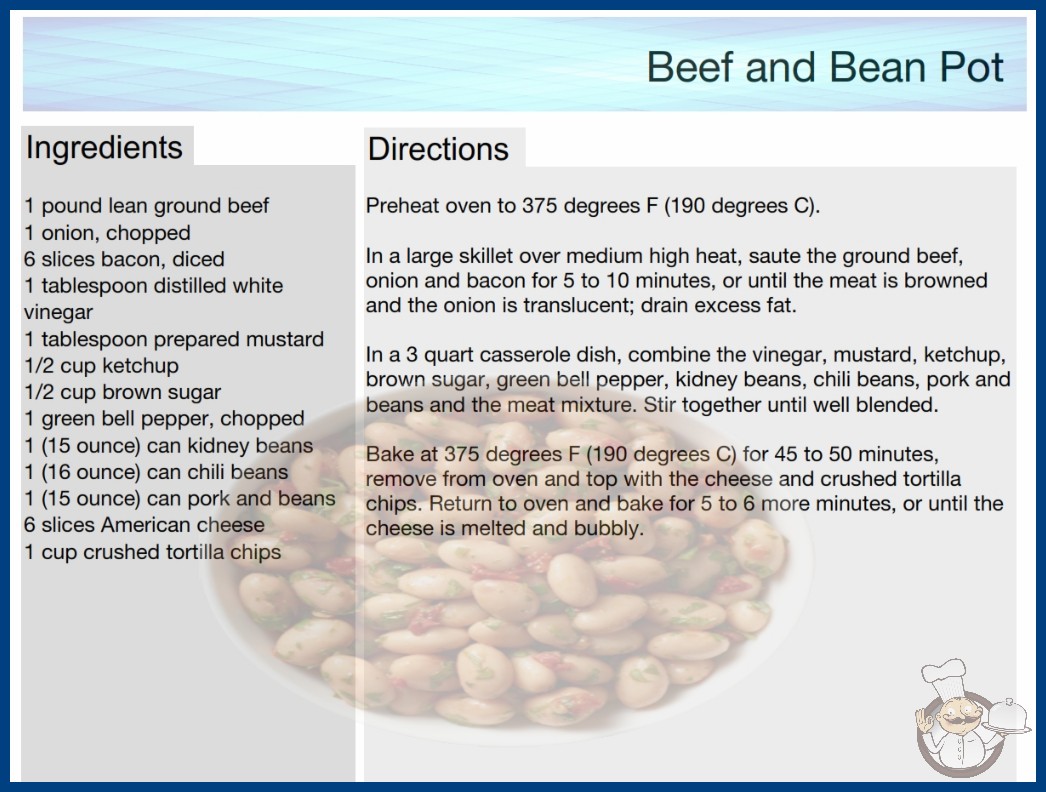 Beef and Bean Pot

Ingredients

1 pound lean ground beef
1 onion, chopped
6 slices bacon, diced
1 tablespoon distilled white vinegar
1 tablespoon prepared mustard
1/2 cup ketchup
1/2 cup brown sugar
1 green bell pepper, chopped
1 (15 ounce) can kidney beans
1 (16 ounce) can chili beans
1 (15 ounce) can pork and beans
6 slices American cheese
1 cup crushed tortilla chips

Directions

Preheat oven to 375 degrees F (190 degrees C).

In a large skillet over medium high heat, saute the ground beef, onion and bacon for 5 to 10 minutes, or until the meat is browned and the onion is translucent; drain excess fat.

In a 3 quart casserole dish, combine the vinegar, mustard, ketchup, brown sugar, green bell pepper, kidney beans, chili beans, pork and beans and the meat mixture. Stir together until well blended.

Bake at 375 degrees F (190 degrees C) for 45 to 50 minutes, remove from oven and top with the cheese and crushed tortilla chips. Return to oven and bake for 5 to 6 more minutes, or until the cheese is melted and bubbly.